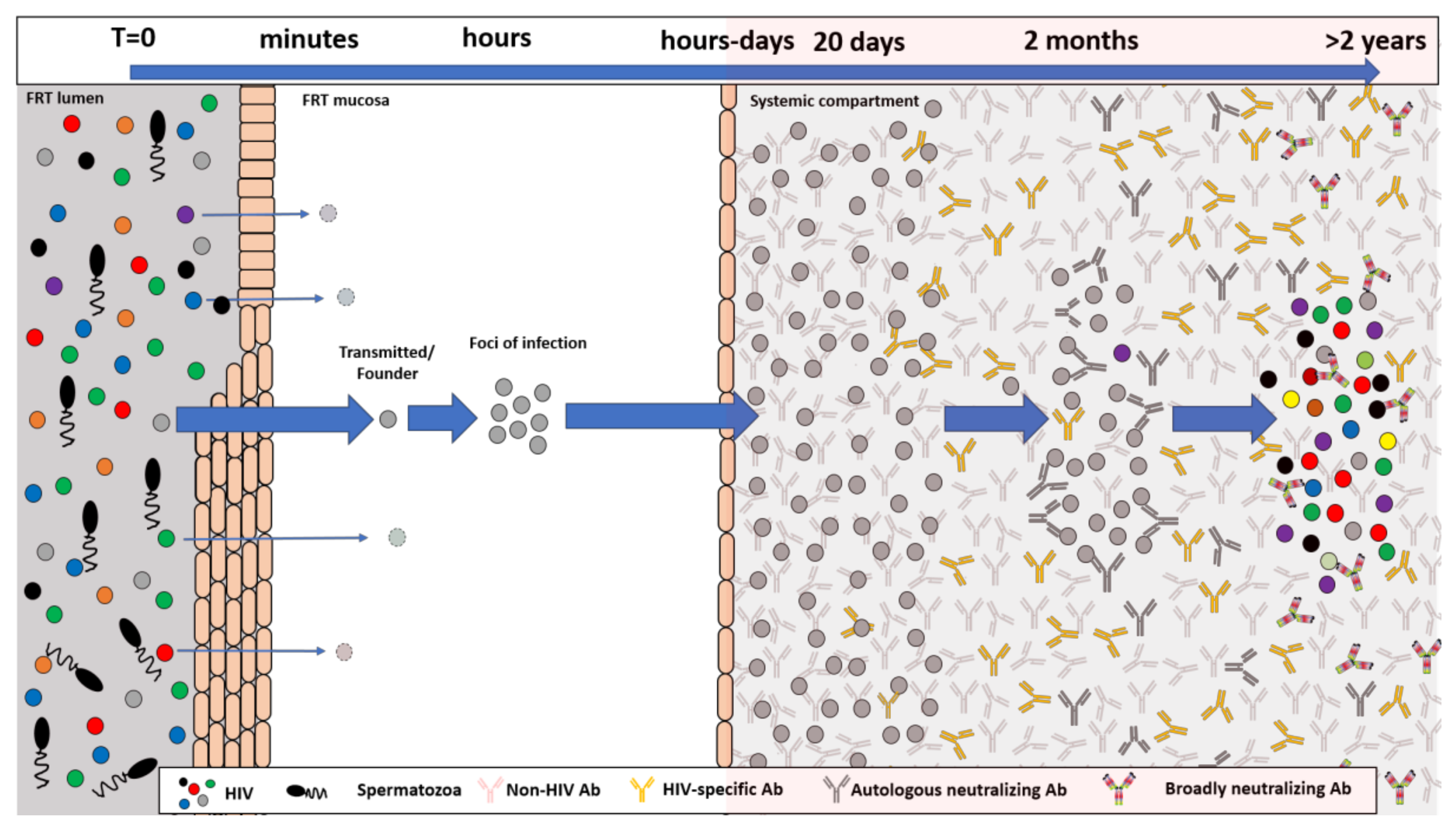 T=0 minutes hours hours-days 20 days 2 months >2 years

FRT lumen

FRT mucosa

Systemic compartment

Transmitted/ Founder

Foci of infection

HIV Spermatozoa Non-HIV Ab HIV-specific Ab Autologous neutralizing Ab Broadly neutralizing Ab